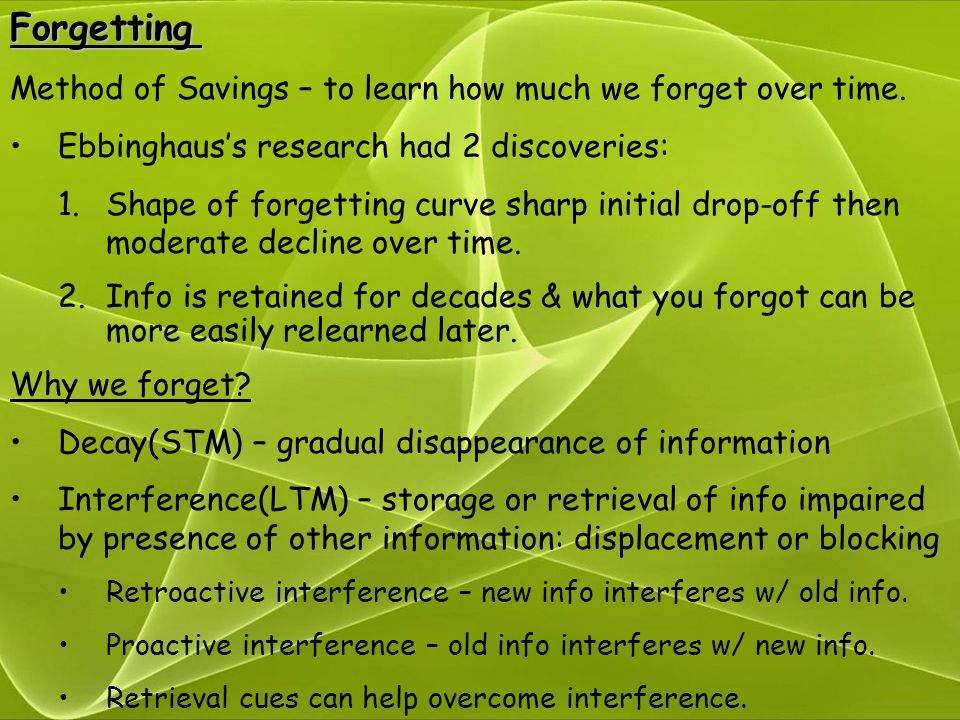 Forgetting

Method of Savings – to learn how much we forget over time.

• Ebbinghaus's research had 2 discoveries:

1. Shape of forgetting curve sharp initial drop-off then moderate decline over time.

2. Info is retained for decades & what you forgot can be more easily relearned later.

Why we forget?

• Decay(STM) – gradual disappearance of information

• Interference(LTM) – storage or retrieval of info impaired by presence of other information: displacement or blocking

• Retroactive interference – new info interferes w/ old info.

• Proactive interference – old info interferes w/ new info.

• Retrieval cues can help overcome interference.